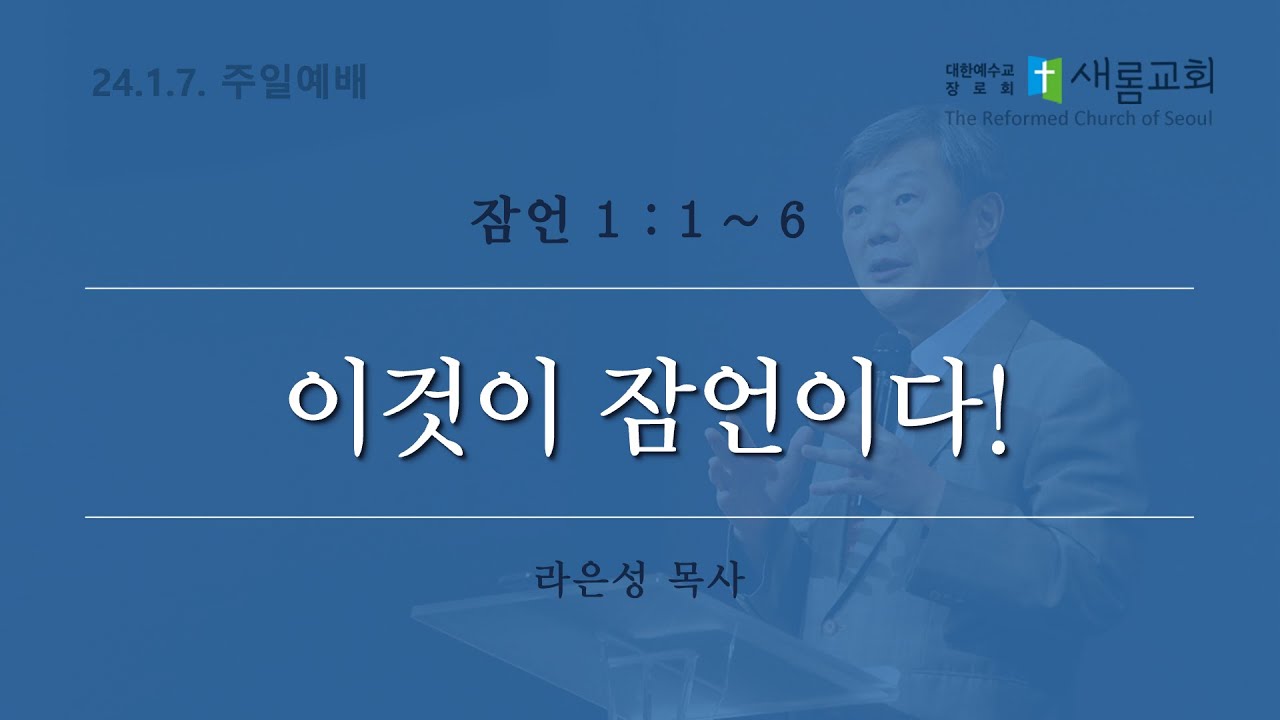 24.1.7. 주일예배

대한예수교 장로회 새롬교회
The Reformed Church of Seoul

잠언 1 : 1 ~ 6

이것이 잠언이다!

라은성 목사